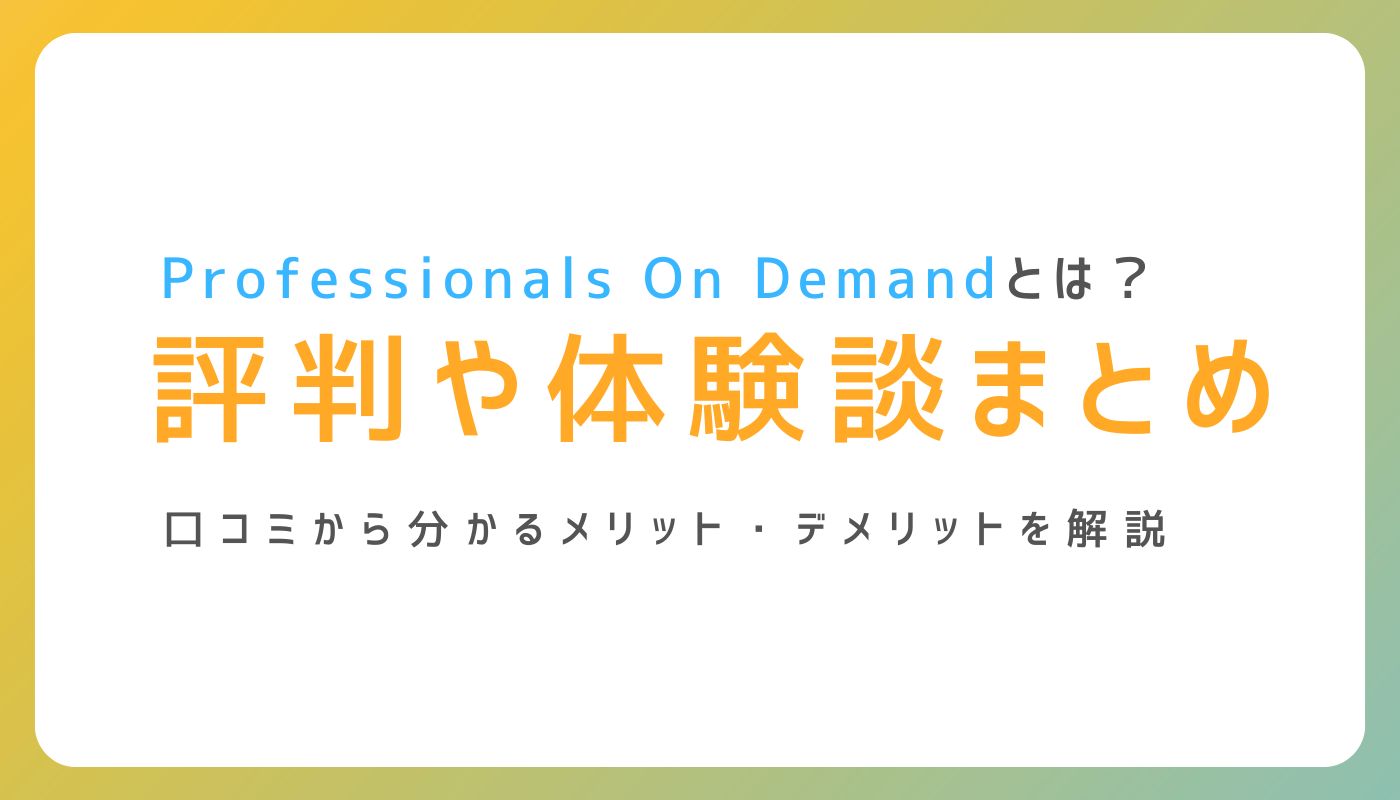 Professionals On Demandとは？
評判や体験談まとめ

口コミから分かるメリット・デメリットを解説